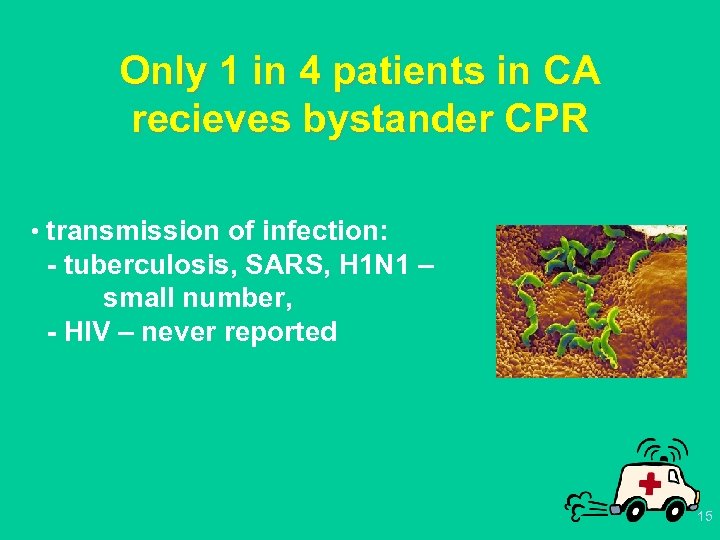 Only 1 in 4 patients in CA recieves bystander CPR

• transmission of infection:
- tuberculosis, SARS, H1N1 – small number,
- HIV – never reported

15